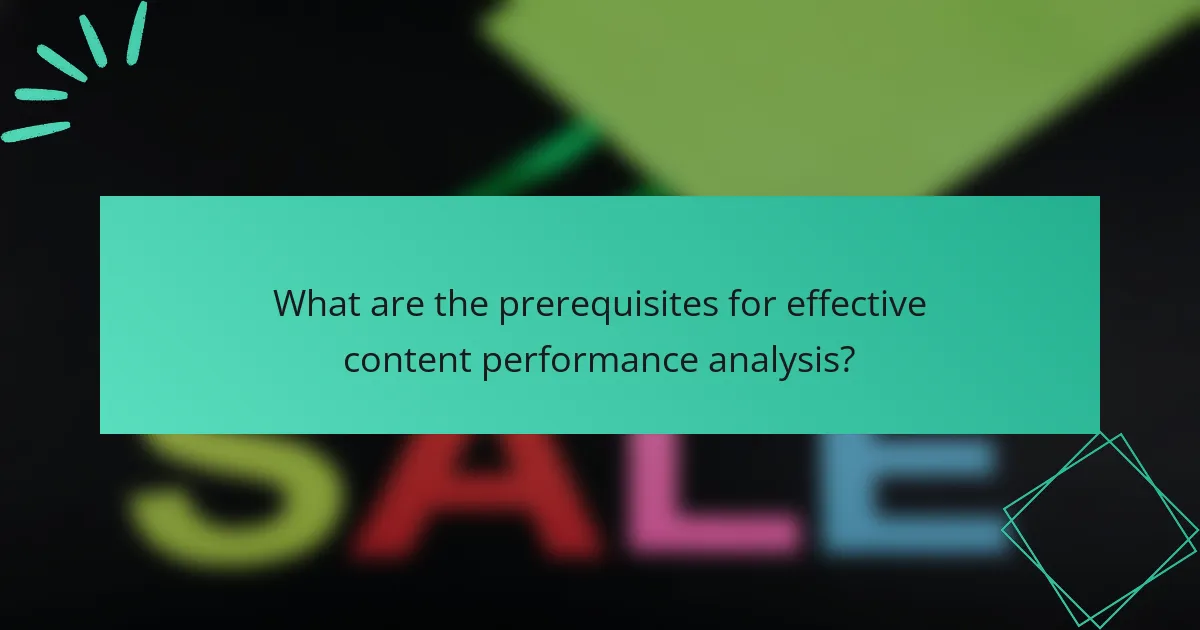 What are the prerequisites for effective content performance analysis?

SALE